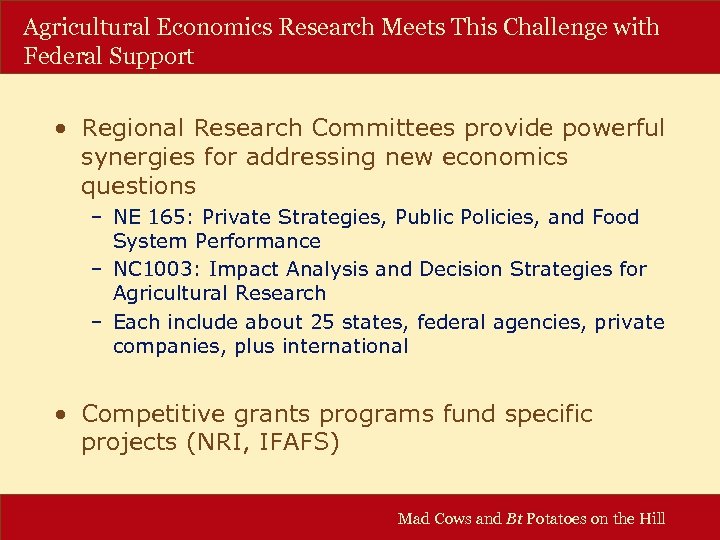 Agricultural Economics Research Meets This Challenge with Federal Support

• Regional Research Committees provide powerful synergies for addressing new economics questions
– NE 165: Private Strategies, Public Policies, and Food System Performance
– NC1003: Impact Analysis and Decision Strategies for Agricultural Research
– Each include about 25 states, federal agencies, private companies, plus international

• Competitive grants programs fund specific projects (NRI, IFAFS)

Mad Cows and Bt Potatoes on the Hill